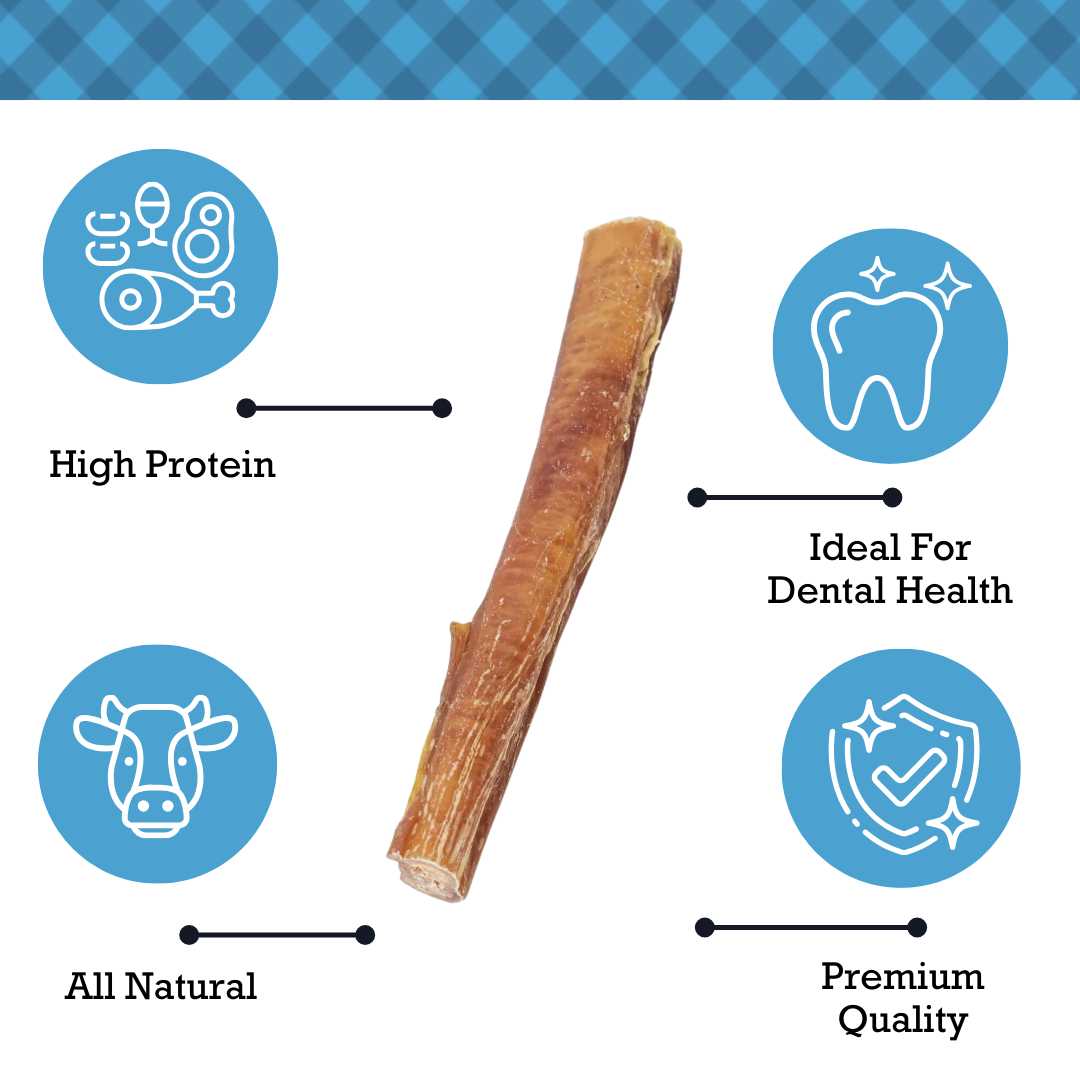 High Protein

Ideal For
Dental Health

All Natural

Premium
Quality